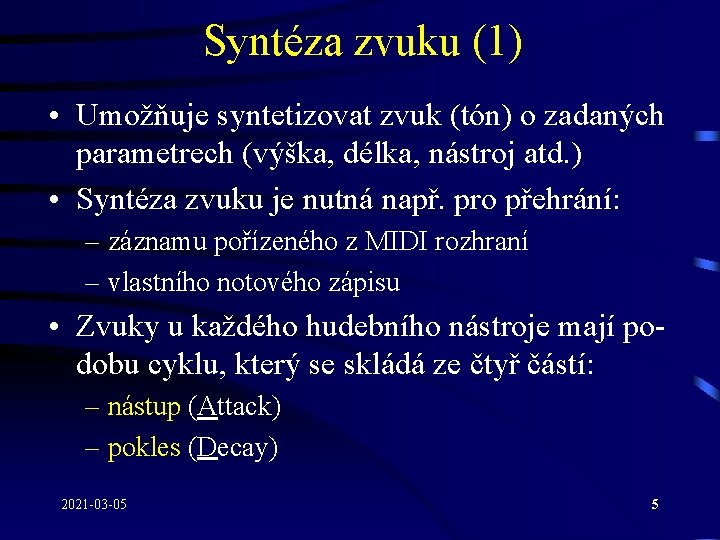 Syntéza zvuku (1)

• Umožňuje syntetizovat zvuk (tón) o zadaných parametrech (výška, délka, nástroj atd.)

• Syntéza zvuku je nutná např. pro přehrání:
– záznamu pořízeného z MIDI rozhraní
– vlastního notového zápisu

• Zvuky u každého hudebního nástroje mají podobu cyklu, který se skládá ze čtyř částí:
– nástup (Attack)
– pokles (Decay)

2021-03-05

5